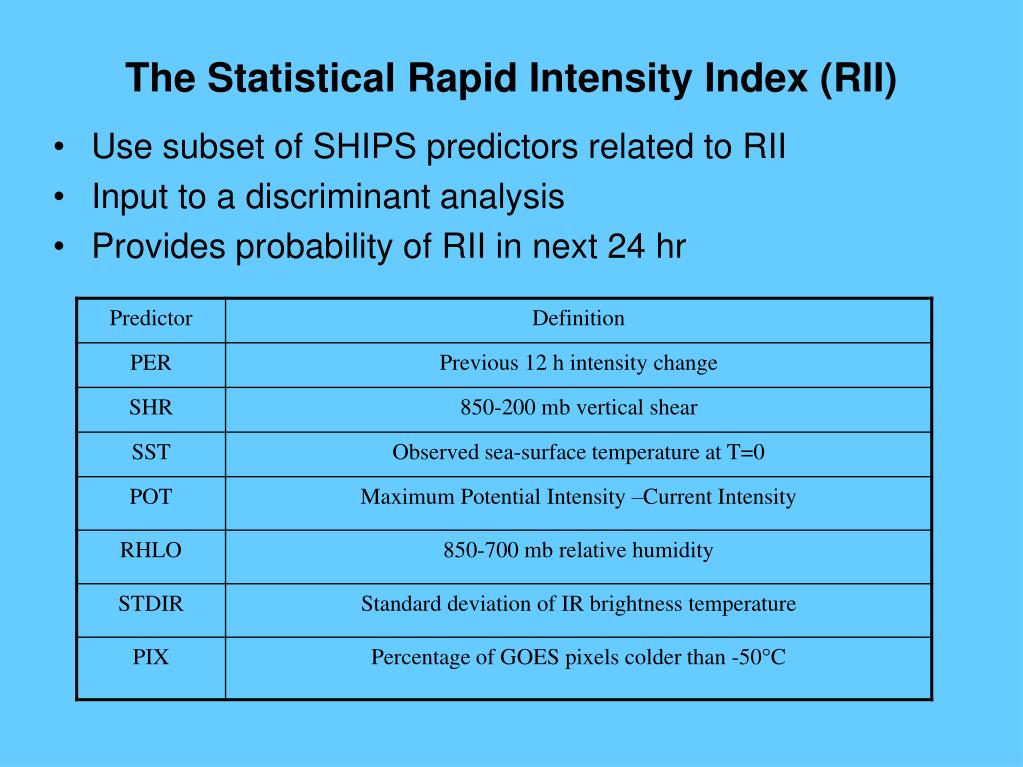 The Statistical Rapid Intensity Index (RII)

• Use subset of SHIPS predictors related to RII
• Input to a discriminant analysis
• Provides probability of RII in next 24 hr

| Predictor | Definition |
|---|---|
| PER | Previous 12 h intensity change |
| SHR | 850-200 mb vertical shear |
| SST | Observed sea-surface temperature at T=0 |
| POT | Maximum Potential Intensity –Current Intensity |
| RHLO | 850-700 mb relative humidity |
| STDIR | Standard deviation of IR brightness temperature |
| PIX | Percentage of GOES pixels colder than -50°C |